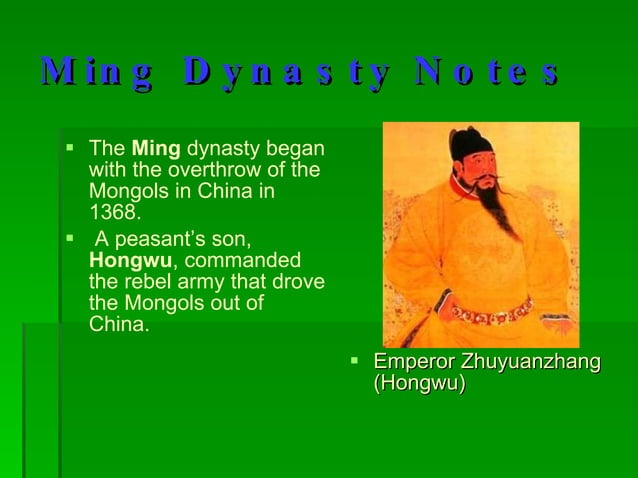 Ming Dynasty Notes

▪ The Ming dynasty began with the overthrow of the Mongols in China in 1368.
▪ A peasant's son, Hongwu, commanded the rebel army that drove the Mongols out of China.

▪ Emperor Zhuyuanzhang (Hongwu)